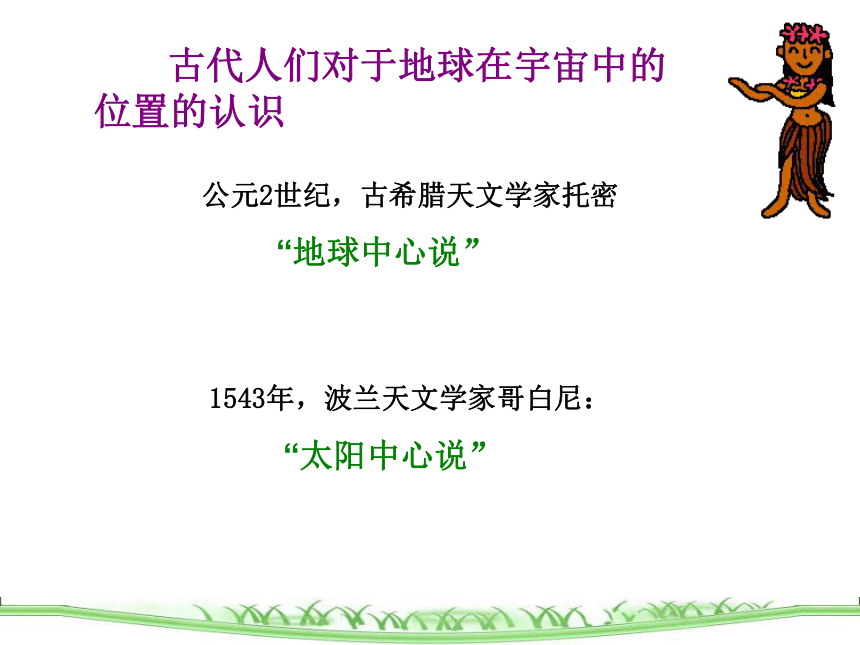 古代人们对于地球在宇宙中的位置的认识

公元2世纪，古希腊天文学家托密

“地球中心说”

1543年，波兰天文学家哥白尼：

“太阳中心说”